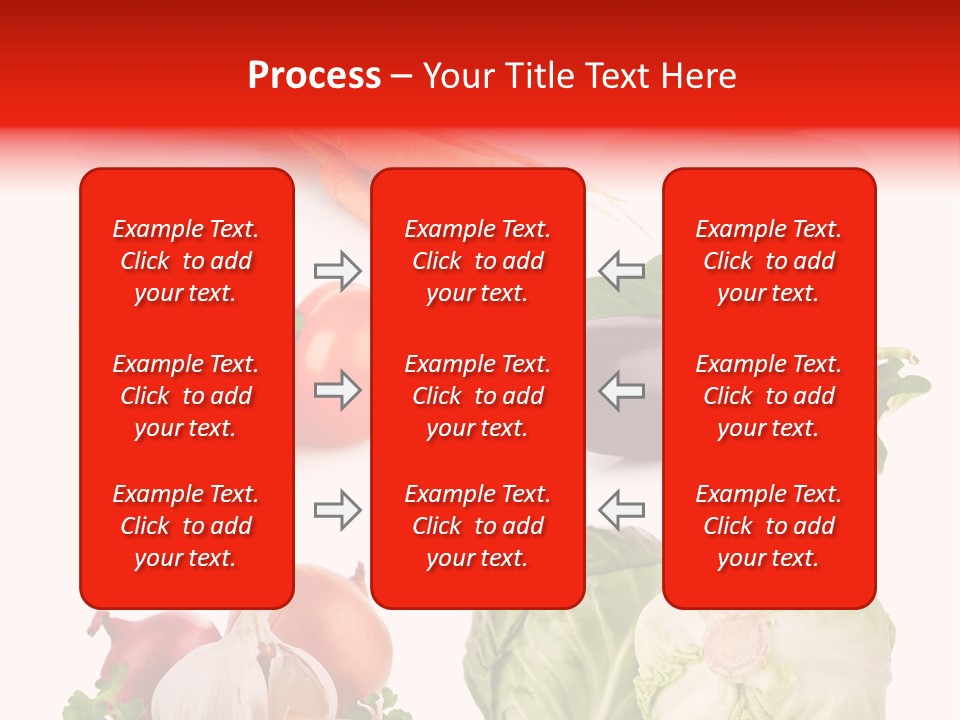 Process – Your Title Text Here

Example Text. Click to add your text.

Example Text. Click to add your text.

Example Text. Click to add your text.

Example Text. Click to add your text.

Example Text. Click to add your text.

Example Text. Click to add your text.

Example Text. Click to add your text.

Example Text. Click to add your text.

Example Text. Click to add your text.